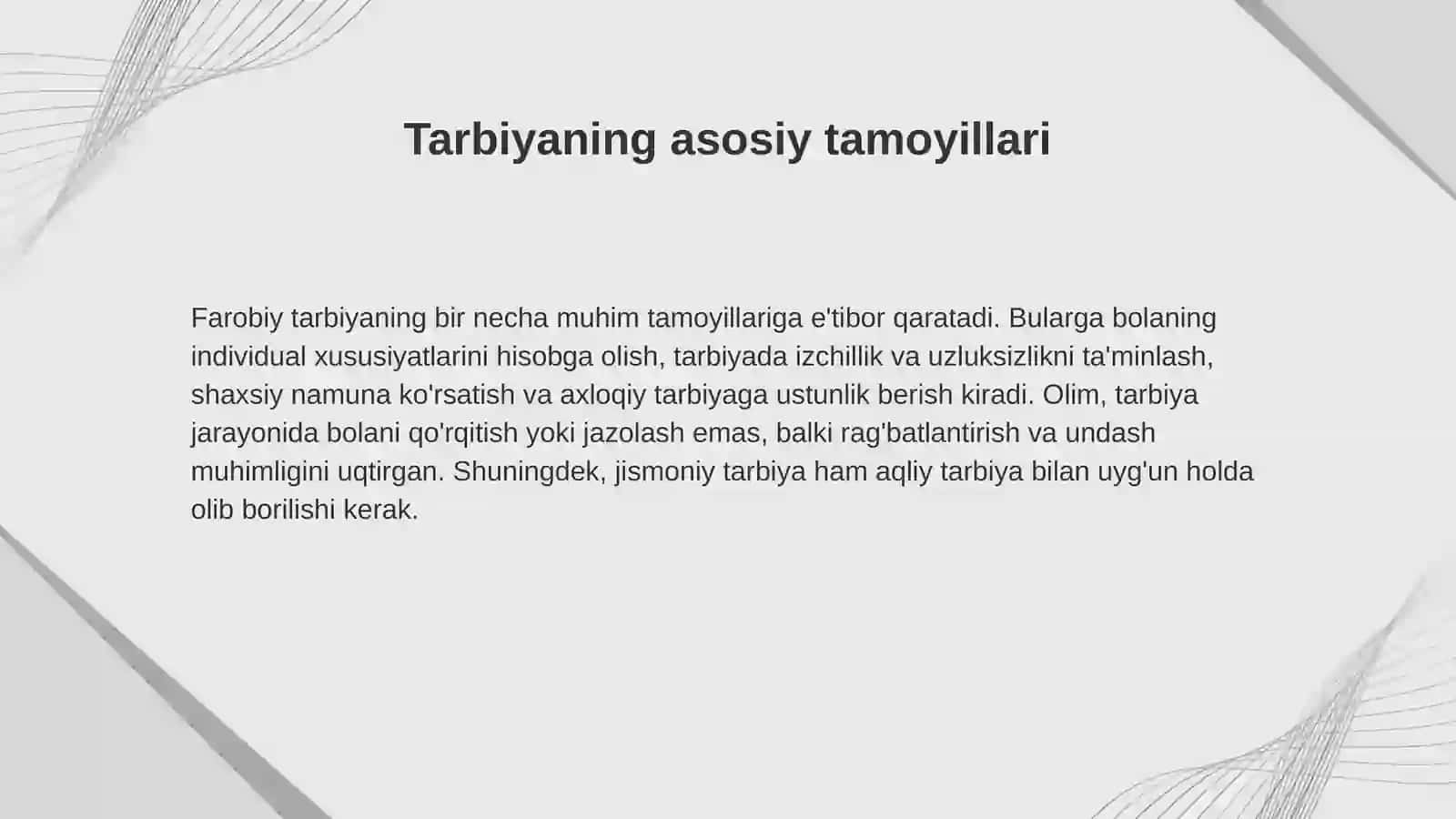 Tarbiyaning asosiy tamoyillari

Farobiy tarbiyaning bir necha muhim tamoyillariga e'tibor qaratadi. Bularga bolaning individual xususiyatlarini hisobga olish, tarbiyada izchillik va uzluksizlikni ta'minlash, shaxsiy namuna ko'rsatish va axloqiy tarbiyaga ustunlik berish kiradi. Olim, tarbiya jarayonida bolani qo'rqitish yoki jazolash emas, balki rag'batlantirish va undash muhimligini uqtirgan. Shuningdek, jismoniy tarbiya ham aqliy tarbiya bilan uyg'un holda olib borilishi kerak.